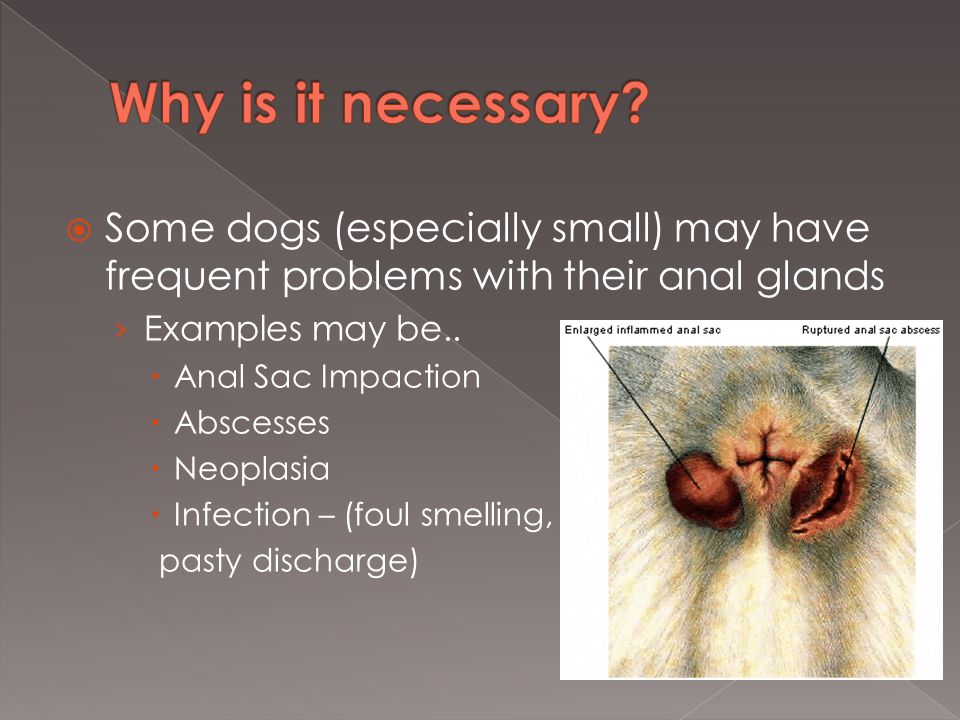 Why is it necessary?

Some dogs (especially small) may have frequent problems with their anal glands

Examples may be..

Anal Sac Impaction

Abscesses

Neoplasia

Infection – (foul smelling, pasty discharge)

Enlarged inflammed anal sac

Ruptured anal sac abscess